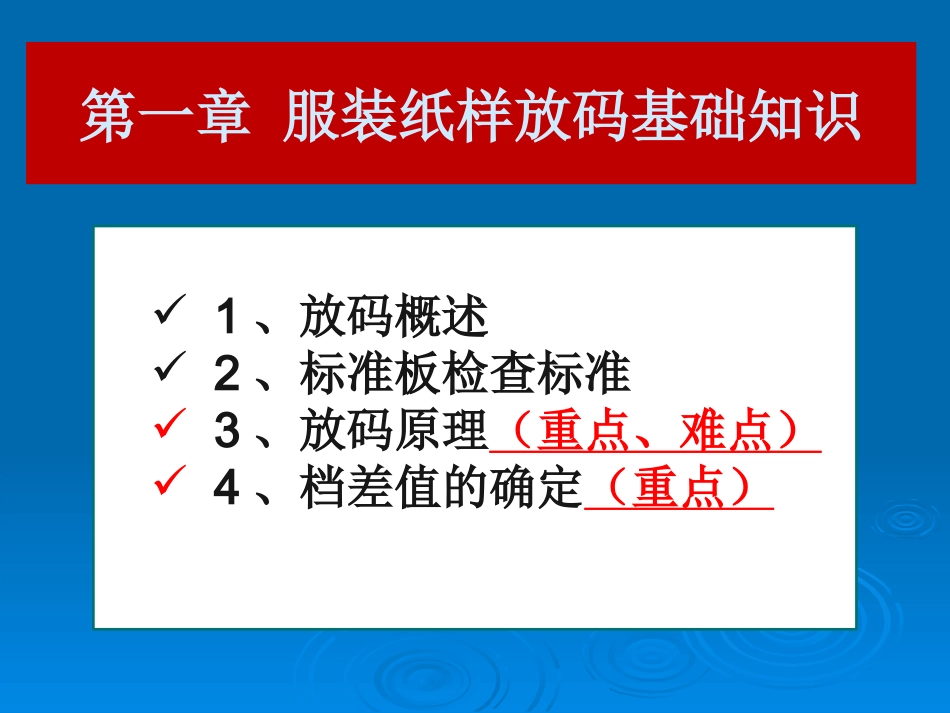 第一章 服装纸样放码基础知识

✓ 1、放码概述
✓ 2、标准板检查标准
✓ 3、放码原理（重点、难点）
✓ 4、档差值的确定（重点）